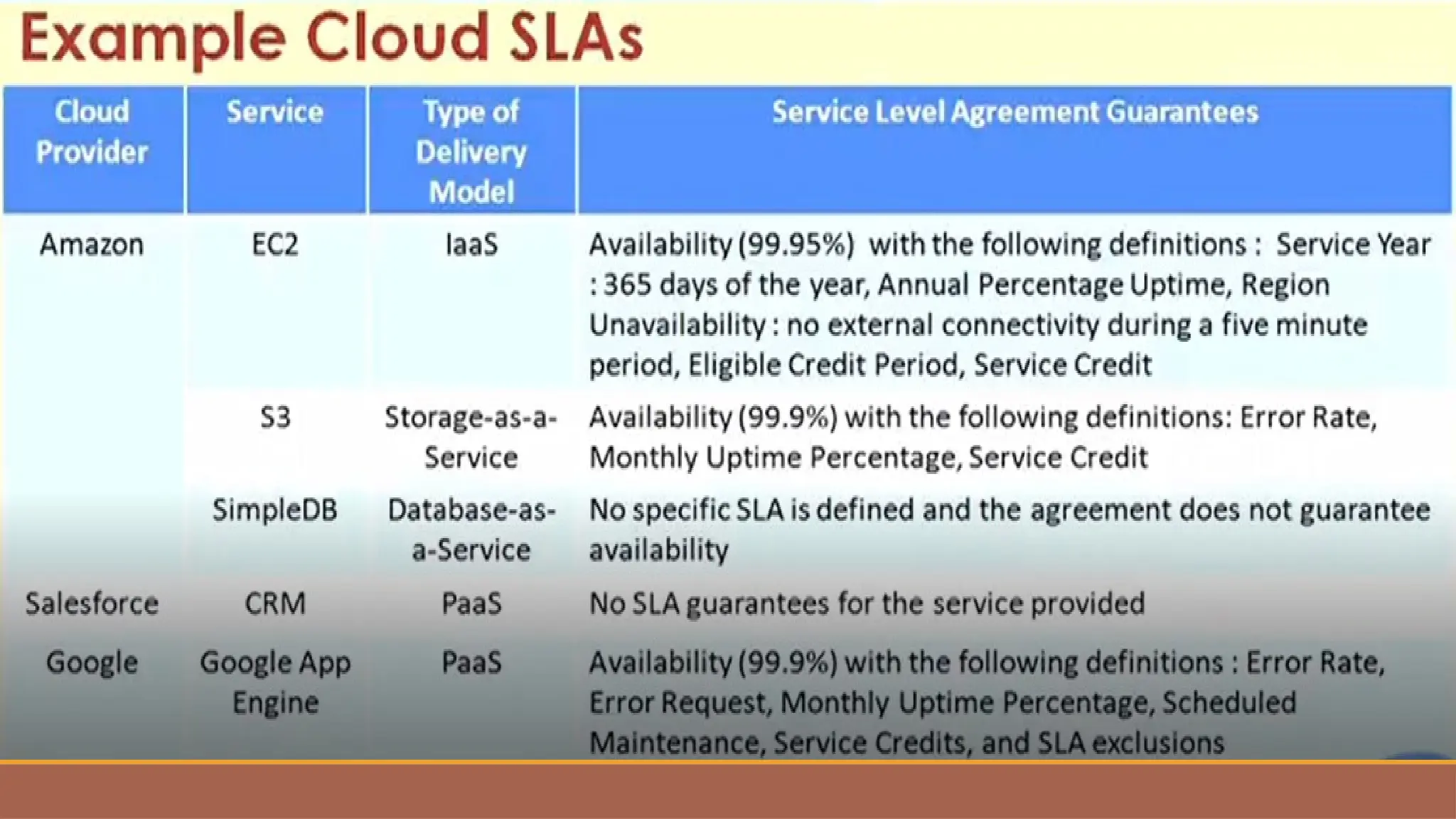 Example Cloud SLAs

| Cloud Provider | Service | Type of Delivery Model | Service Level Agreement Guarantees |
|---|---|---|---|
| Amazon | EC2 | IaaS | Availability (99.95%) with the following definitions : Service Year : 365 days of the year, Annual Percentage Uptime, Region Unavailability : no external connectivity during a five minute period, Eligible Credit Period, Service Credit |
| | S3 | Storage-as-a-Service | Availability (99.9%) with the following definitions: Error Rate, Monthly Uptime Percentage, Service Credit |
| | SimpleDB | Database-as-a-Service | No specific SLA is defined and the agreement does not guarantee availability |
| Salesforce | CRM | PaaS | No SLA guarantees for the service provided |
| Google | Google App Engine | PaaS | Availability (99.9%) with the following definitions : Error Rate, Error Request, Monthly Uptime Percentage, Scheduled Maintenance, Service Credits, and SLA exclusions |